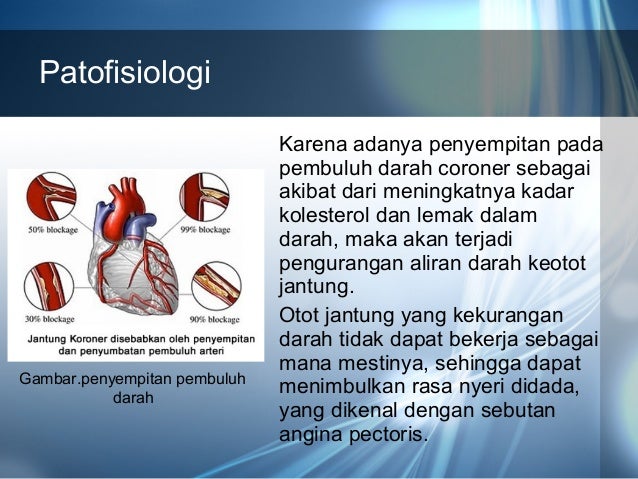 Patofisiologi

50% blockage
99% blockage
30% blockage
90% blockage

Jantung Koroner disebabkan oleh penyempitan dan penyumbatan pembuluh arteri

Gambar.penyempitan pembuluh darah

Karena adanya penyempitan pada pembuluh darah coroner sebagai akibat dari meningkatnya kadar kolesterol dan lemak dalam darah, maka akan terjadi pengurangan aliran darah keotot jantung.

Otot jantung yang kekurangan darah tidak dapat bekerja sebagai mana mestinya, sehingga dapat menimbulkan rasa nyeri didada, yang dikenal dengan sebutan angina pectoris.